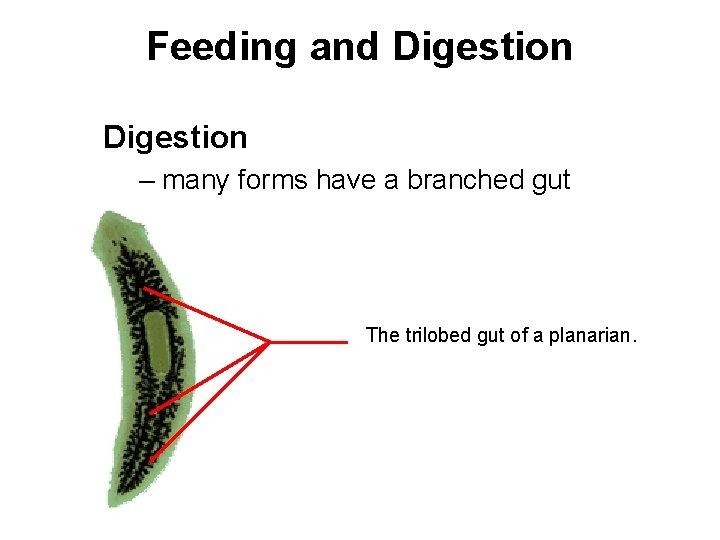 Feeding and Digestion

Digestion

– many forms have a branched gut

The trilobed gut of a planarian.